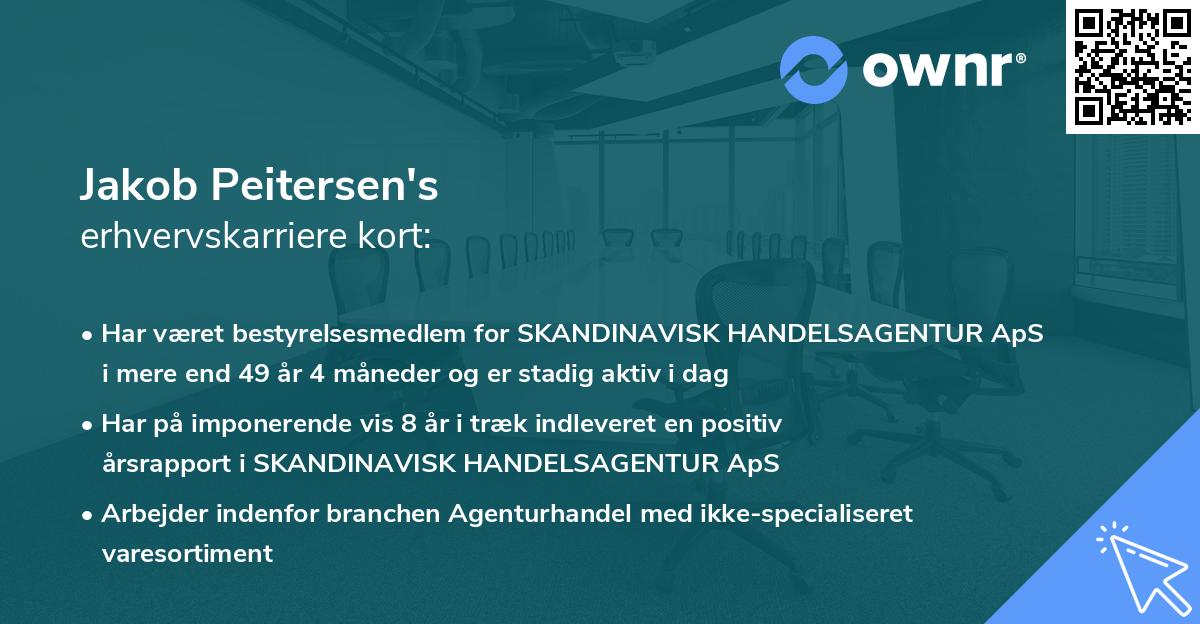 ownr®

Jakob Peitersen's
erhvervskarriere kort:

• Har været bestyrelsesmedlem for SKANDINAVISK HANDELSAGENTUR ApS i mere end 49 år 4 måneder og er stadig aktiv i dag

• Har på imponerende vis 8 år i træk indleveret en positiv årsrapport i SKANDINAVISK HANDELSAGENTUR ApS

• Arbejder indenfor branchen Agenturhandel med ikke-specialiseret varesortiment